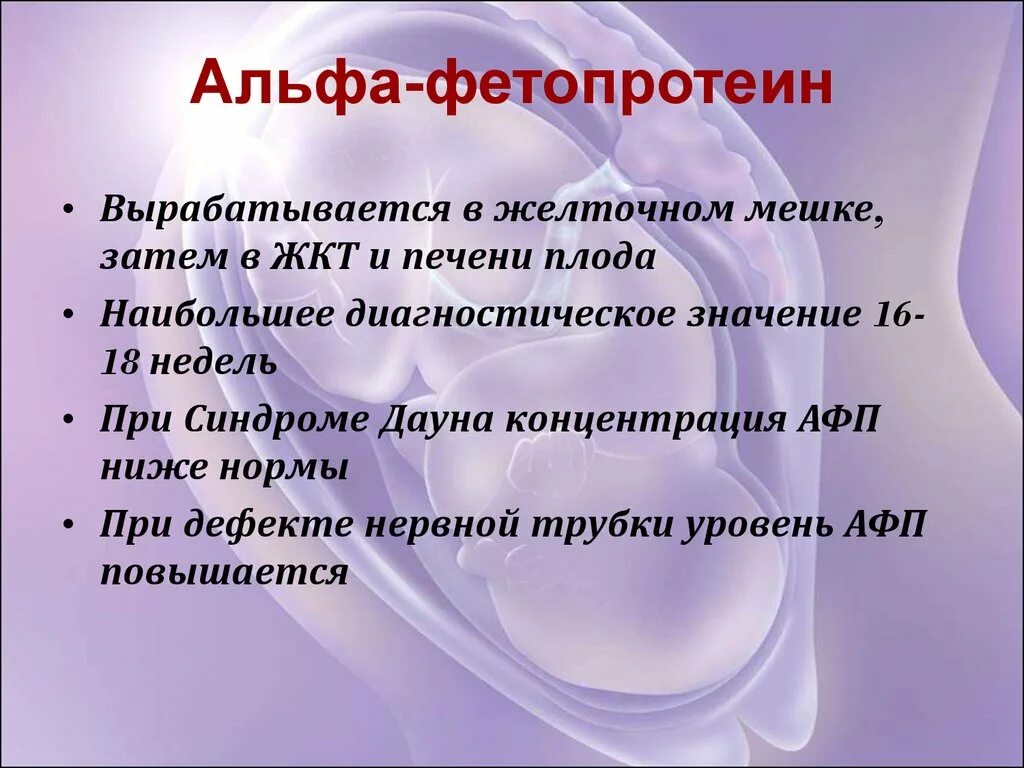 Альфа-фетопротеин

• Вырабатывается в желточном мешке, затем в ЖКТ и печени плода

• Наибольшее диагностическое значение 16-18 недель

• При Синдроме Дауна концентрация АФП ниже нормы

• При дефекте нервной трубки уровень АФП повышается